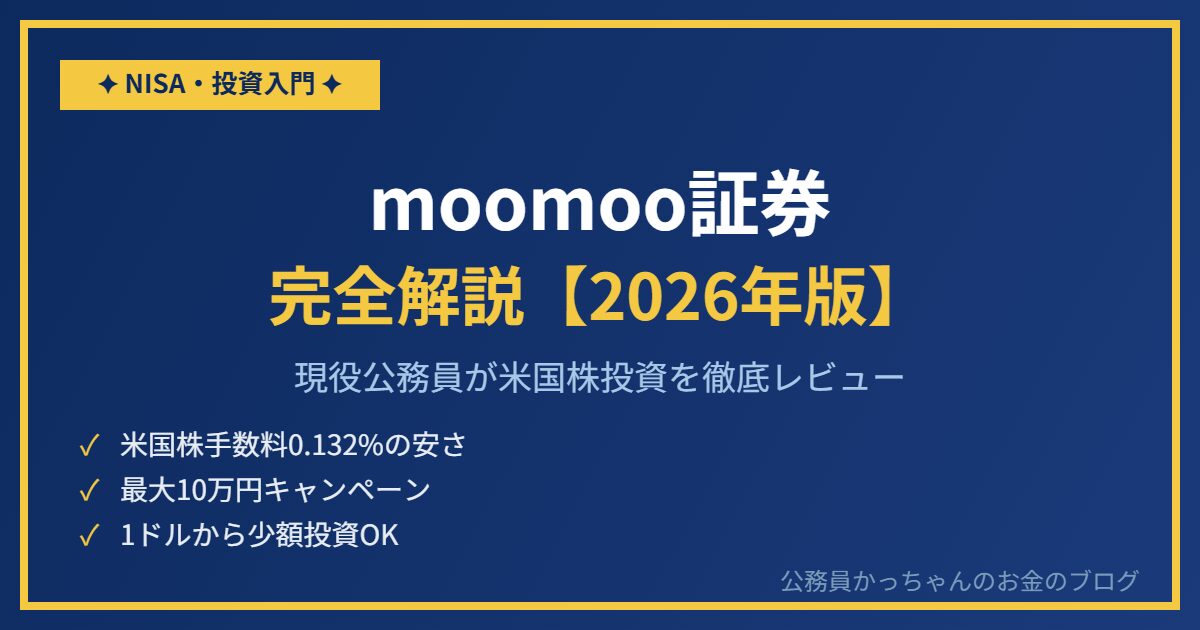 ✦ NISA・投資入門 ✦

moomoo証券
完全解説【2026年版】

現役公務員が米国株投資を徹底レビュー

✓ 米国株手数料0.132%の安さ
✓ 最大10万円キャンペーン
✓ 1ドルから少額投資OK

公務員かっちゃんのお金のブログ